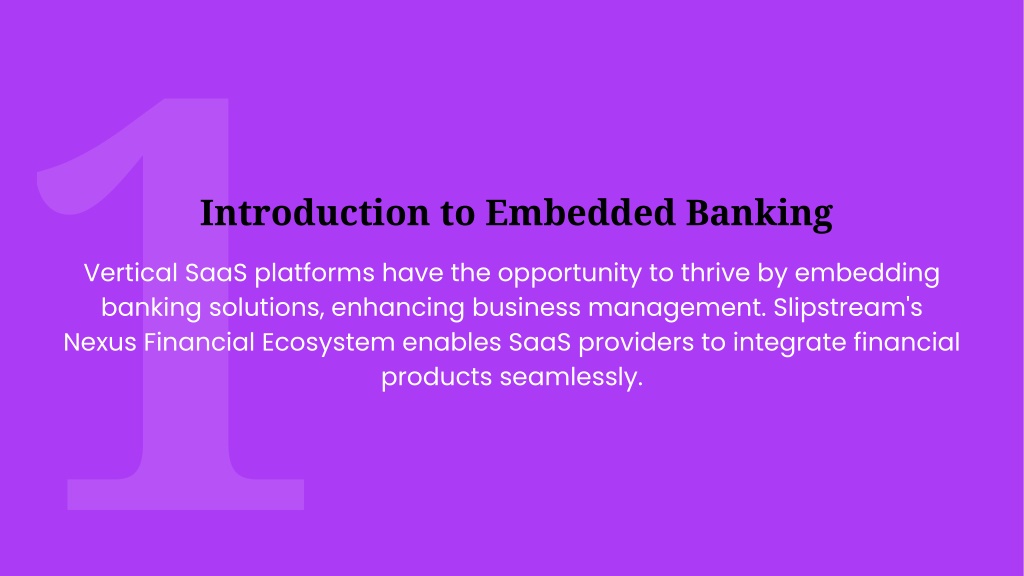 1

Introduction to Embedded Banking

Vertical SaaS platforms have the opportunity to thrive by embedding banking solutions, enhancing business management. Slipstream's Nexus Financial Ecosystem enables SaaS providers to integrate financial products seamlessly.